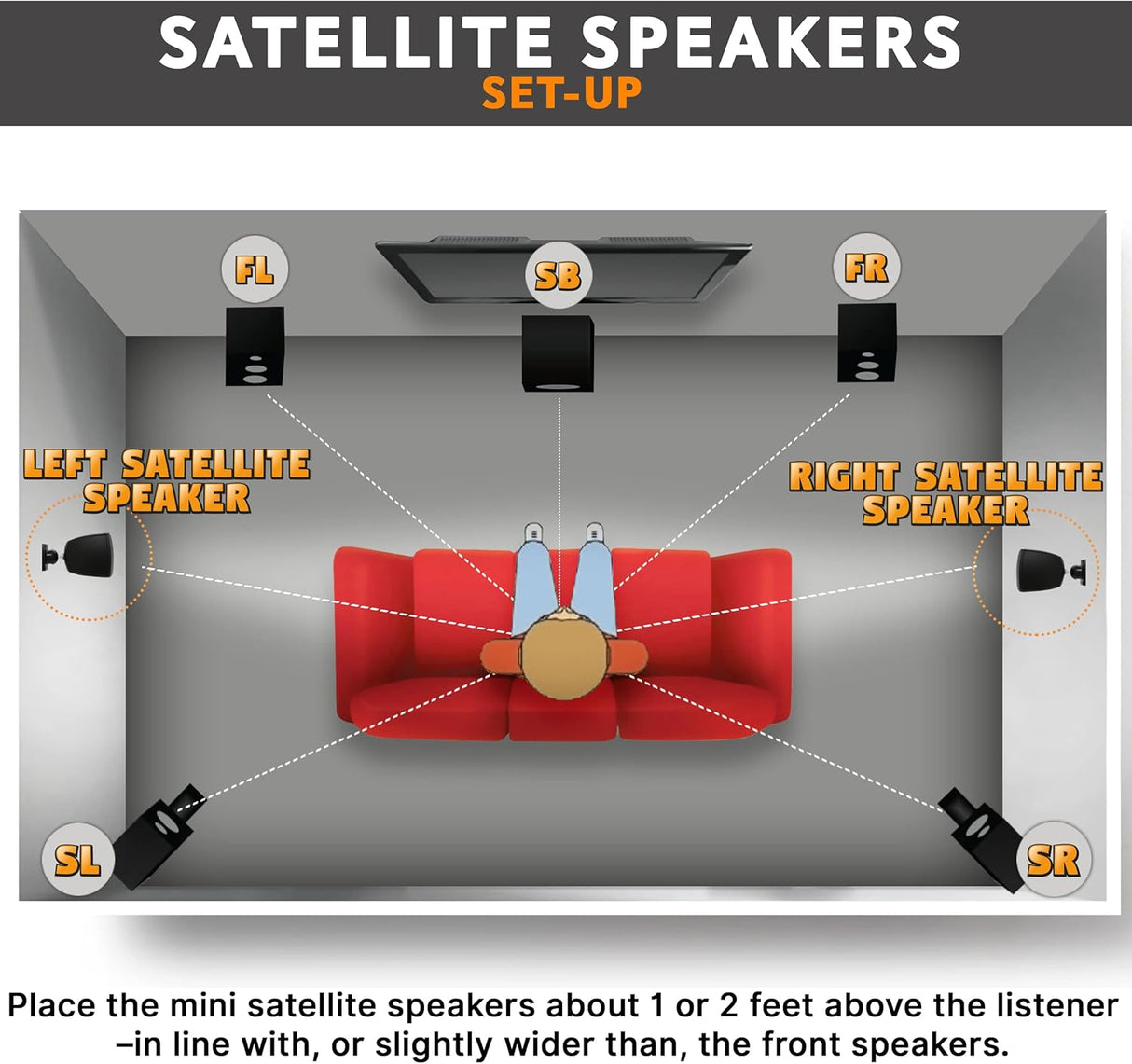 SATELLITE SPEAKERS
SET-UP

FL

SB

FR

LEFT SATELLITE SPEAKER

RIGHT SATELLITE SPEAKER

SL

SR

Place the mini satellite speakers about 1 or 2 feet above the listener –in line with, or slightly wider than, the front speakers.